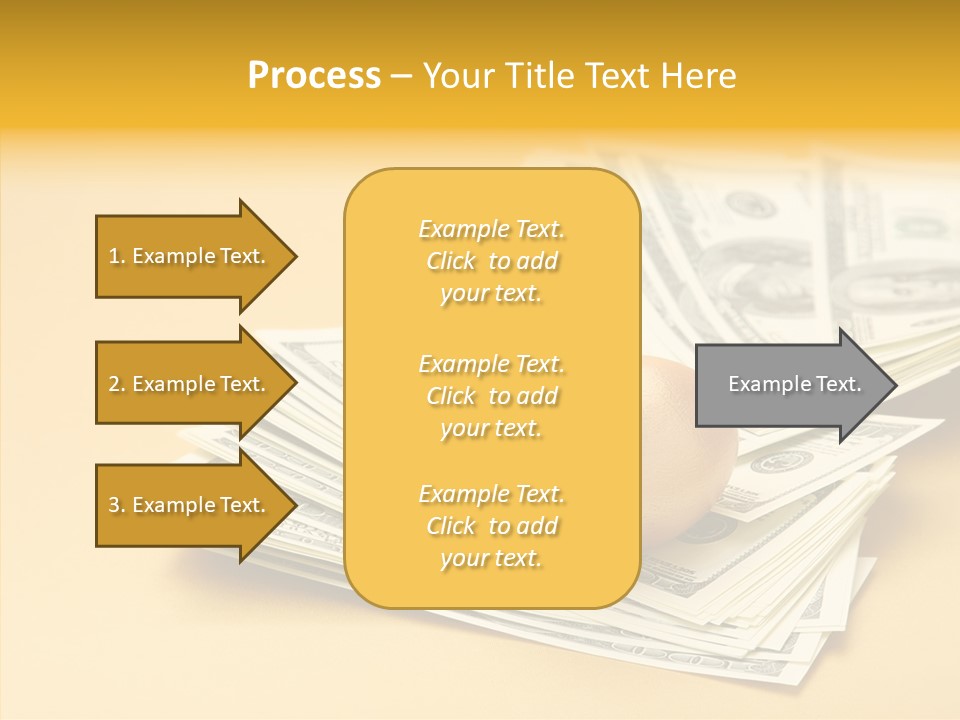 Process – Your Title Text Here

1. Example Text.

2. Example Text.

3. Example Text.

Example Text. Click to add your text.

Example Text. Click to add your text.

Example Text. Click to add your text.

Example Text.